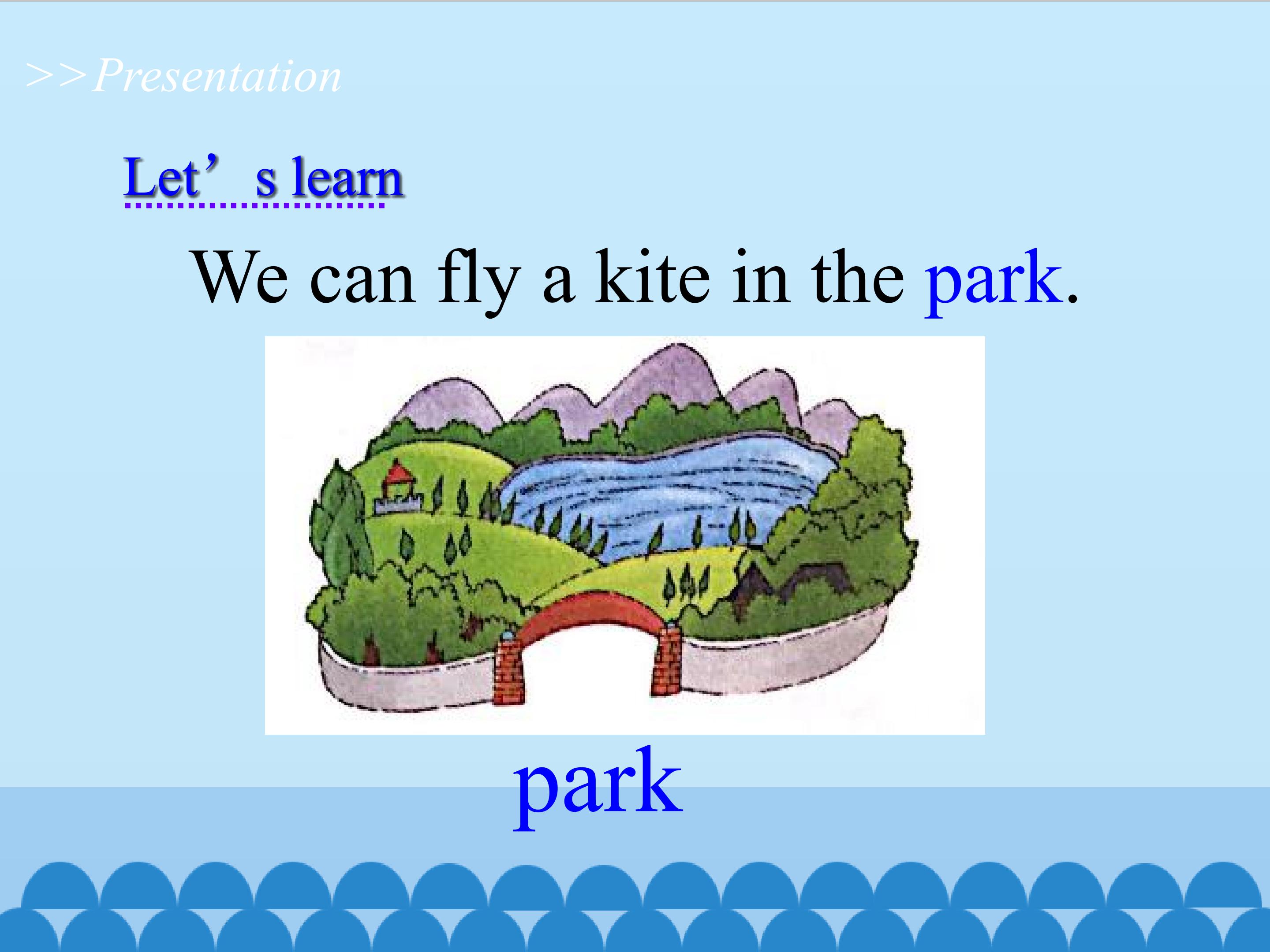 >>Presentation

Let’s learn

We can fly a kite in the park.

park